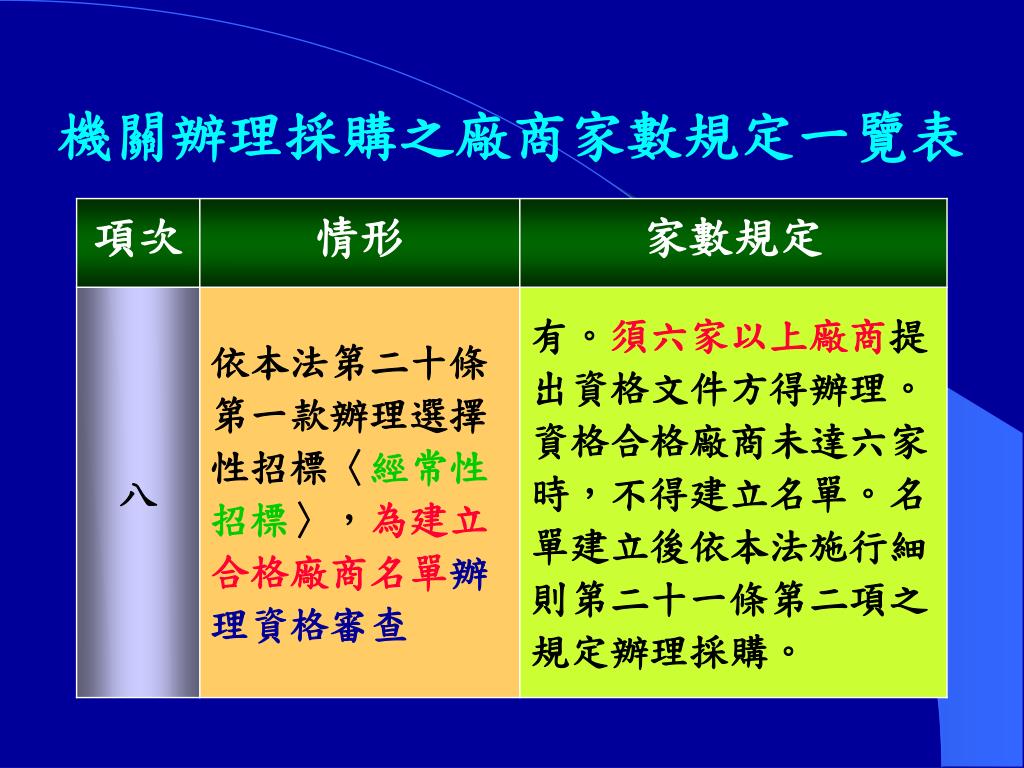 機關辦理採購之廠商家數規定一覽表

| 項次 | 情形 | 家數規定 |
|---|---|---|
| 八 | 依本法第二十條第一款辦理選擇性招標〈經常性招標〉，為建立合格廠商名單辦理資格審查 | 有。須六家以上廠商提出資格文件方得辦理。資格合格廠商未達六家時，不得建立名單。名單建立後依本法施行細則第二十一條第二項之規定辦理採購。 |